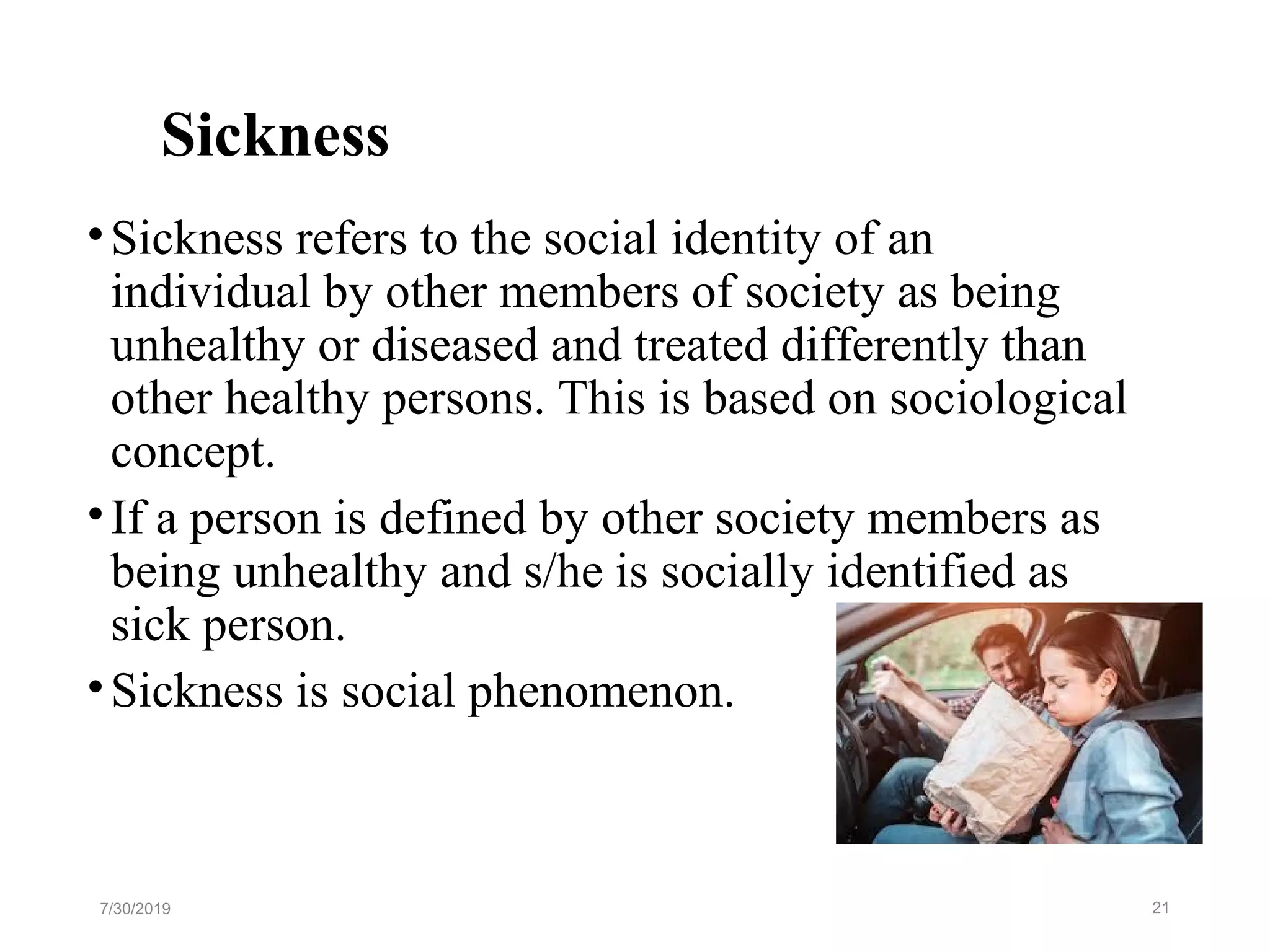 Sickness

• Sickness refers to the social identity of an individual by other members of society as being unhealthy or diseased and treated differently than other healthy persons. This is based on sociological concept.

• If a person is defined by other society members as being unhealthy and s/he is socially identified as sick person.

• Sickness is social phenomenon.

7/30/2019

21